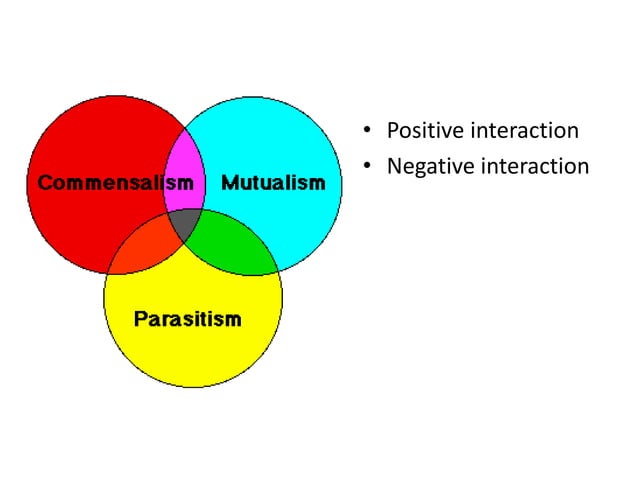 Commensalism
Mutualism
Parasitism

• Positive interaction
• Negative interaction